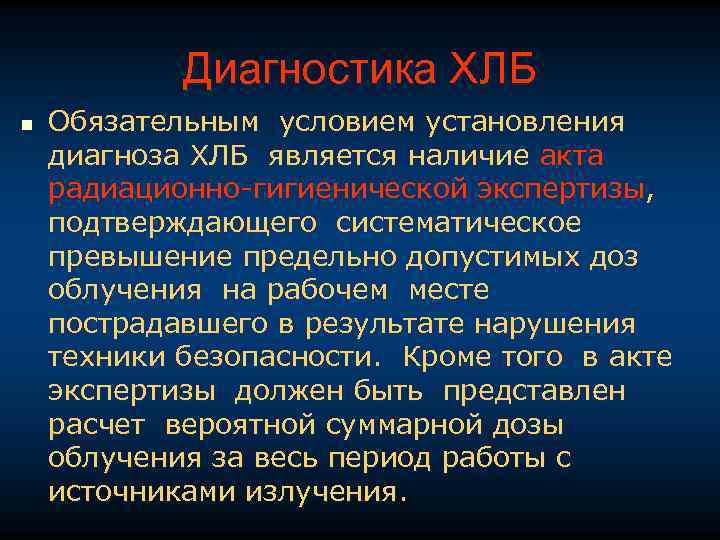 Диагностика ХЛБ

Обязательным условием установления диагноза ХЛБ является наличие акта радиационно-гигиенической экспертизы, подтверждающего систематическое превышение предельно допустимых доз облучения на рабочем месте пострадавшего в результате нарушения техники безопасности. Кроме того в акте экспертизы должен быть представлен расчет вероятной суммарной дозы облучения за весь период работы с источниками излучения.